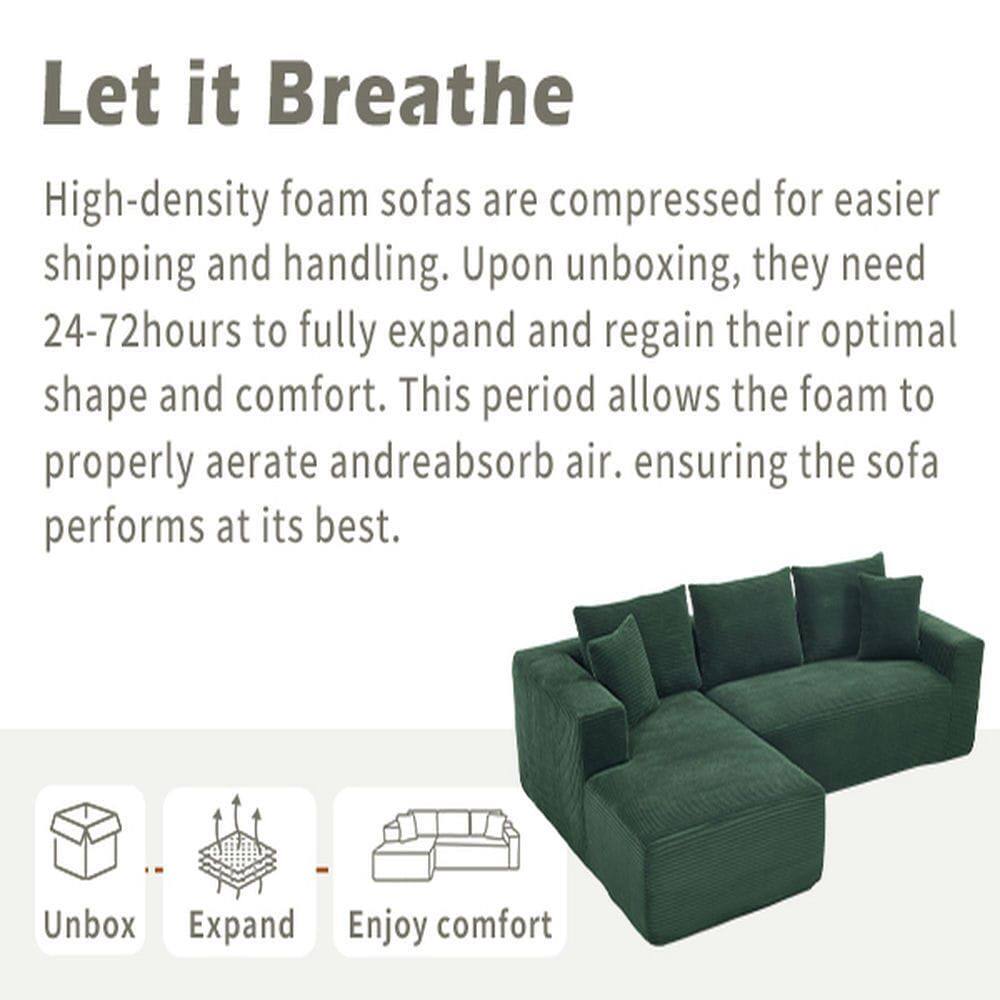 Let it Breathe

High-density foam sofas are compressed for easier shipping and handling. Upon unboxing, they need 24-72hours to fully expand and regain their optimal shape and comfort. This period allows the foam to properly aerate andreabsorb air. ensuring the sofa performs at its best.

Unbox

Expand

Enjoy comfort